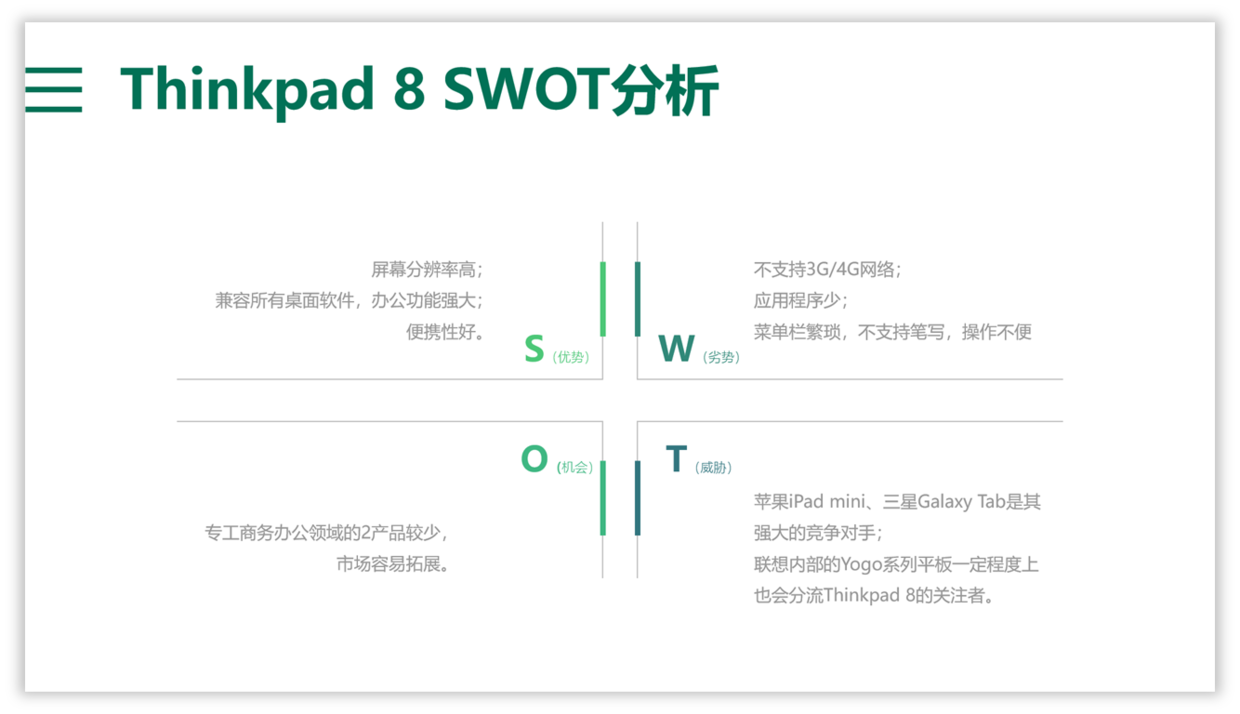 Thinkpad 8 SWOT分析

屏幕分辨率高；
兼容所有桌面软件，办公功能强大；
便携性好。

S（优势）

不支持3G/4G网络；
应用程序少；
菜单栏繁琐，不支持笔写，操作不便

W（劣势）

O（机会）

专工商务办公领域的2产品较少，
市场容易拓展。

T（威胁）

苹果iPad mini、三星Galaxy Tab是其强大的竞争对手；
联想内部的Yogo系列平板一定程度上也会分流Thinkpad 8的关注者。